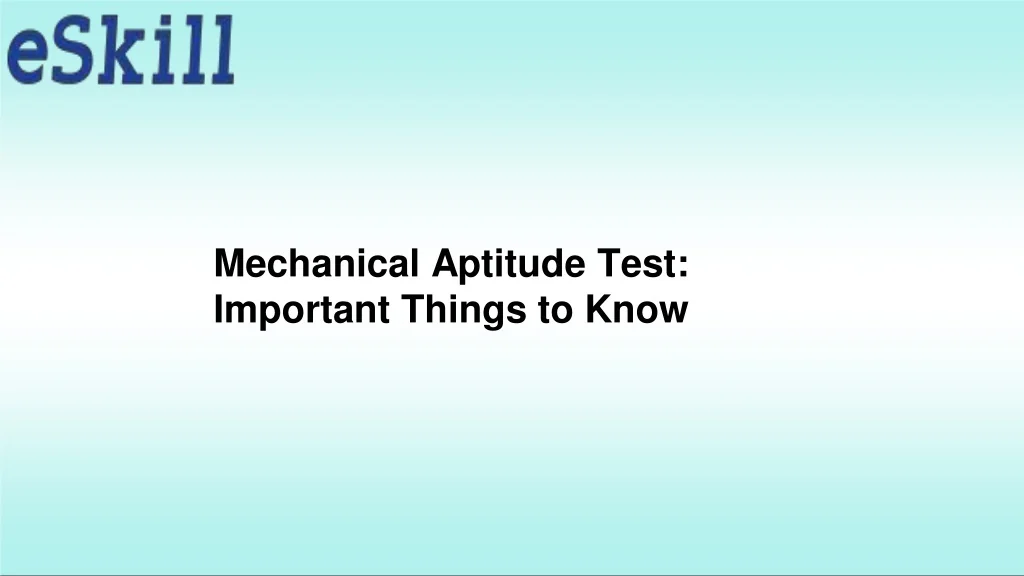 eSkill

Mechanical Aptitude Test:
Important Things to Know